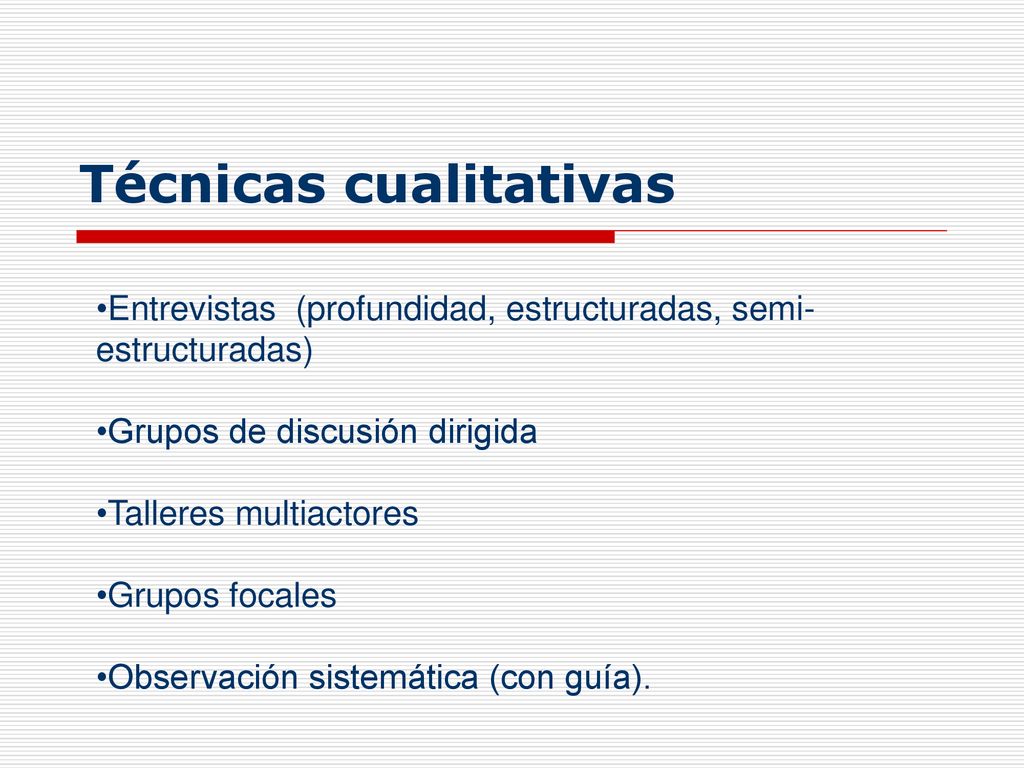 Técnicas cualitativas

•Entrevistas (profundidad, estructuradas, semi-estructuradas)

•Grupos de discusión dirigida

•Talleres multiactores

•Grupos focales

•Observación sistemática (con guía).